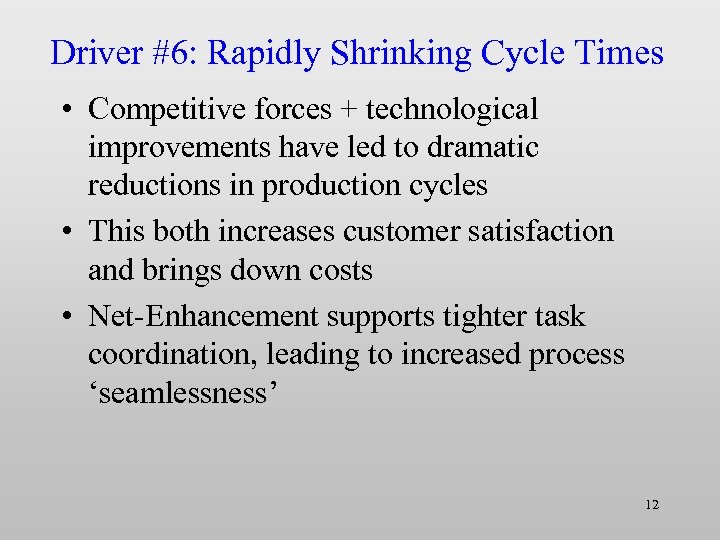 Driver #6: Rapidly Shrinking Cycle Times

• Competitive forces + technological improvements have led to dramatic reductions in production cycles

• This both increases customer satisfaction and brings down costs

• Net-Enhancement supports tighter task coordination, leading to increased process ‘seamlessness’

12